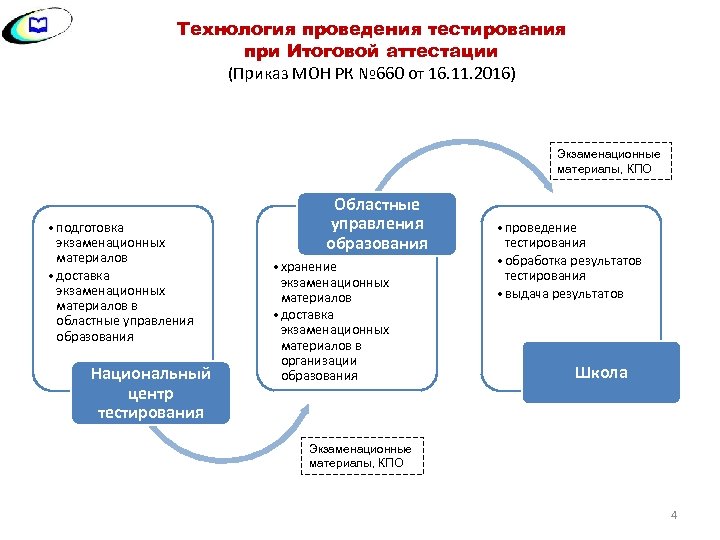 Технология проведения тестирования при Итоговой аттестации
(Приказ МОН РК №660 от 16.11.2016)

Экзаменационные материалы, КПО

• подготовка экзаменационных материалов
• доставка экзаменационных материалов в областные управления образования

Национальный центр тестирования

Областные управления образования

• хранение экзаменационных материалов
• доставка экзаменационных материалов в организации образования

• проведение тестирования
• обработка результатов тестирования
• выдача результатов

Школа

Экзаменационные материалы, КПО

4